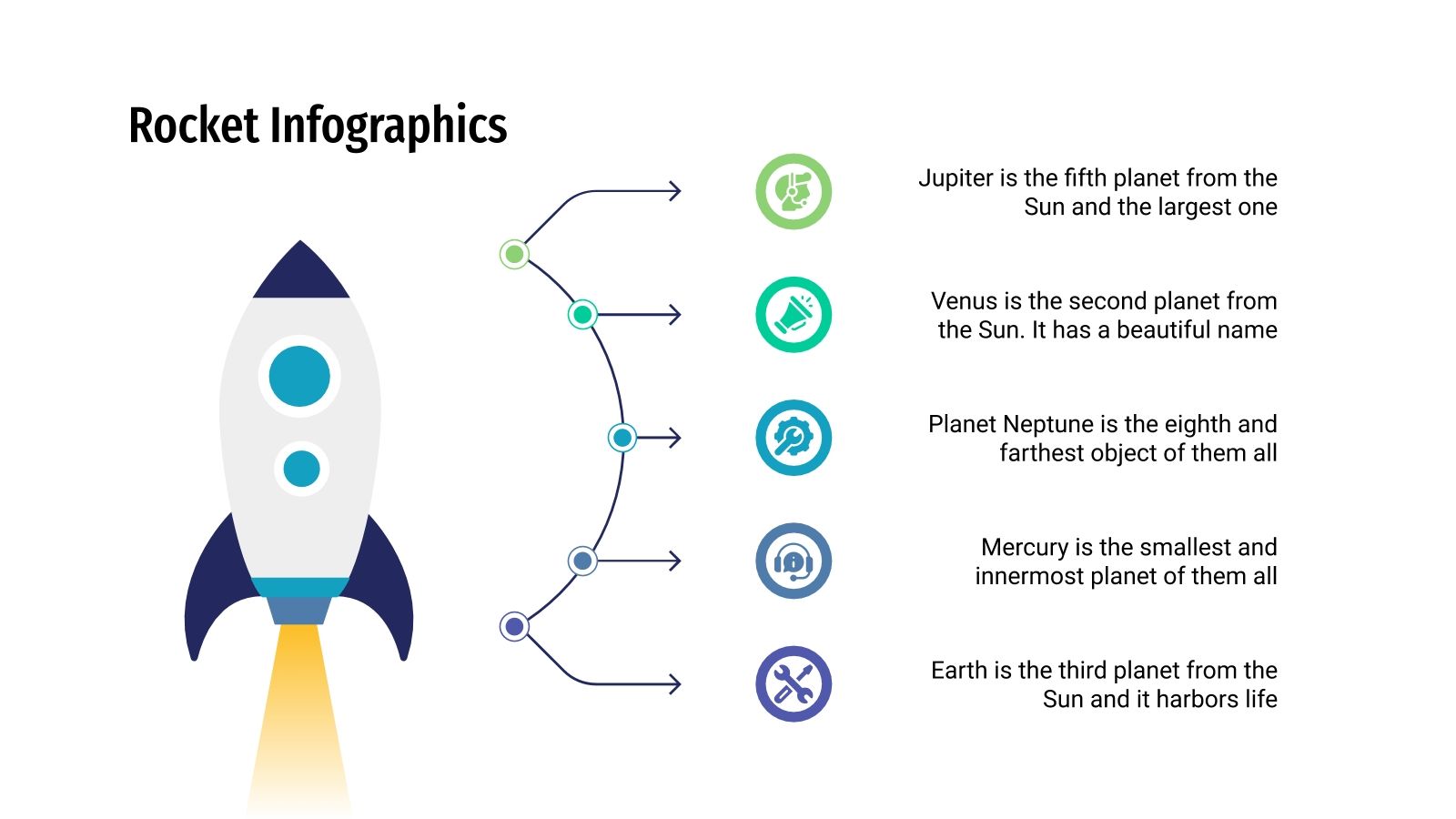 Rocket Infographics

Jupiter is the fifth planet from the Sun and the largest one

Venus is the second planet from the Sun. It has a beautiful name

Planet Neptune is the eighth and farthest object of them all

Mercury is the smallest and innermost planet of them all

Earth is the third planet from the Sun and it harbors life